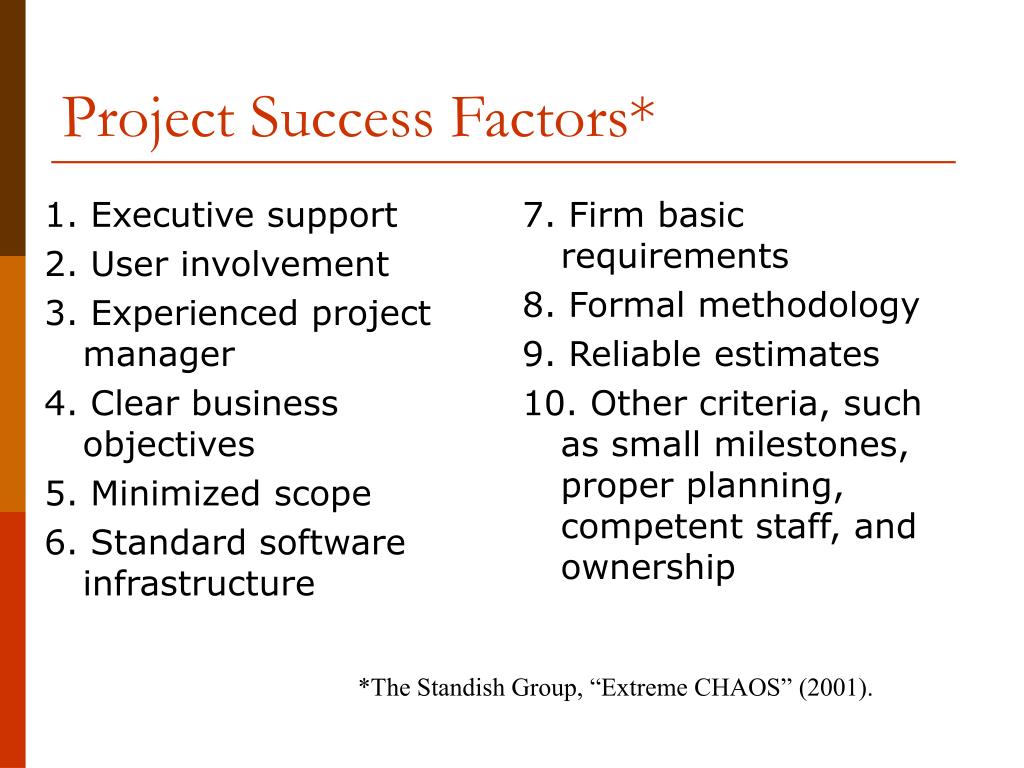 Project Success Factors*

1. Executive support
2. User involvement
3. Experienced project manager
4. Clear business objectives
5. Minimized scope
6. Standard software infrastructure

7. Firm basic requirements
8. Formal methodology
9. Reliable estimates
10. Other criteria, such as small milestones, proper planning, competent staff, and ownership

*The Standish Group, “Extreme CHAOS” (2001).